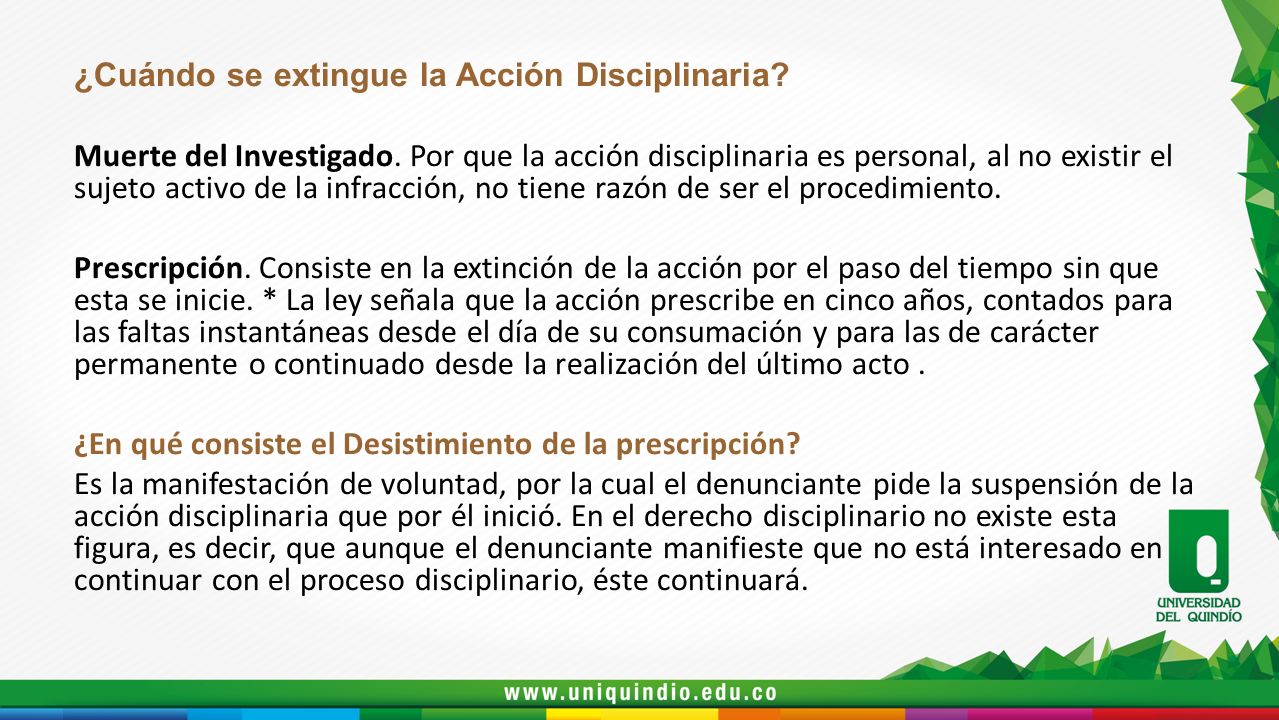 ¿Cuándo se extingue la Acción Disciplinaria?

Muerte del Investigado. Por que la acción disciplinaria es personal, al no existir el sujeto activo de la infracción, no tiene razón de ser el procedimiento.

Prescripción. Consiste en la extinción de la acción por el paso del tiempo sin que esta se inicie. * La ley señala que la acción prescribe en cinco años, contados para las faltas instantáneas desde el día de su consumación y para las de carácter permanente o continuado desde la realización del último acto .

¿En qué consiste el Desistimiento de la prescripción?
Es la manifestación de voluntad, por la cual el denunciante pide la suspensión de la acción disciplinaria que por él inició. En el derecho disciplinario no existe esta figura, es decir, que aunque el denunciante manifieste que no está interesado en continuar con el proceso disciplinario, éste continuará.

UNIVERSIDAD DEL QUINDÍO

www.uniquindio.edu.co